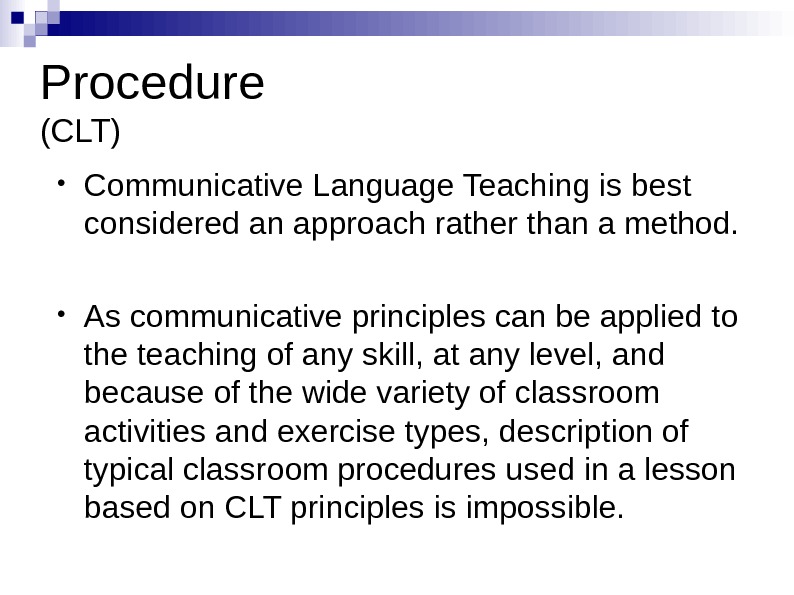 Procedure
(CLT)

• Communicative Language Teaching is best considered an approach rather than a method.

• As communicative principles can be applied to the teaching of any skill, at any level, and because of the wide variety of classroom activities and exercise types, description of typical classroom procedures used in a lesson based on CLT principles is impossible.